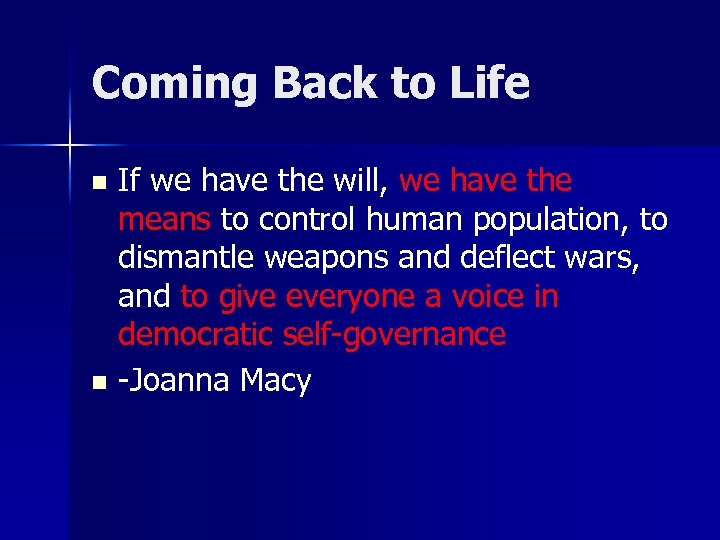 Coming Back to Life

- If we have the will, we have the means to control human population, to dismantle weapons and deflect wars, and to give everyone a voice in democratic self-governance
- -Joanna Macy